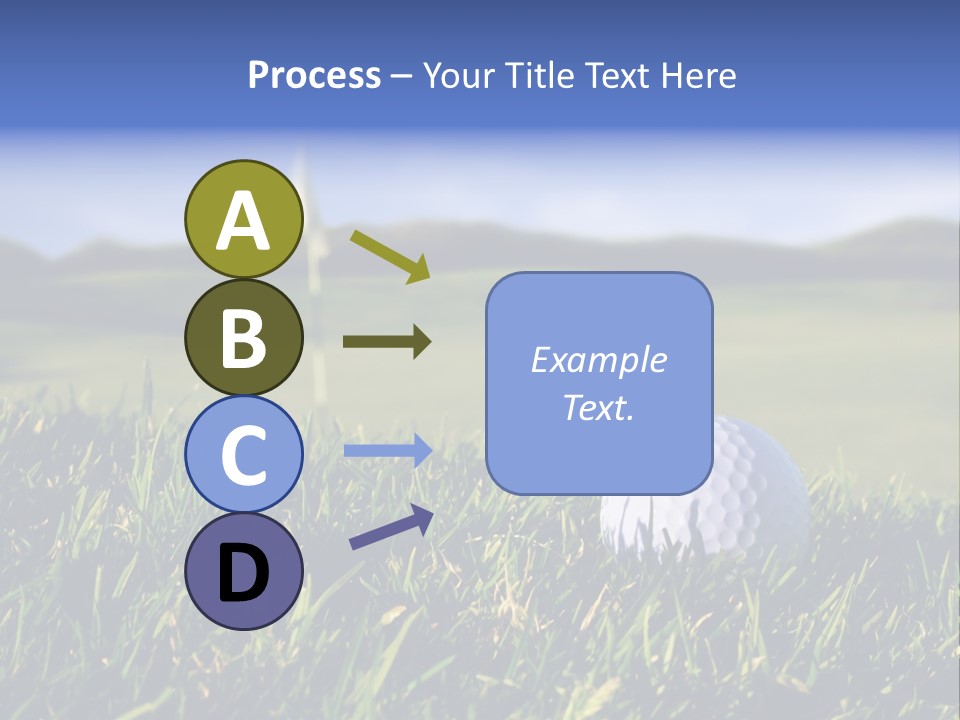 Process – Your Title Text Here

A

B

C

D

Example Text.